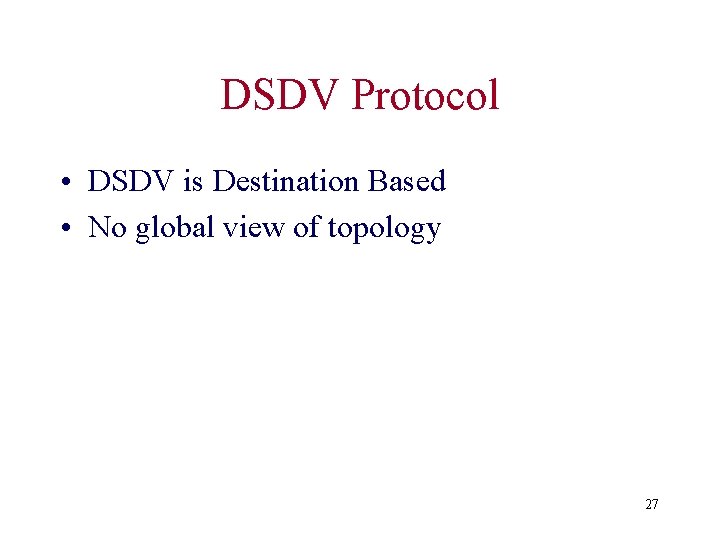 DSDV Protocol

• DSDV is Destination Based
• No global view of topology

27